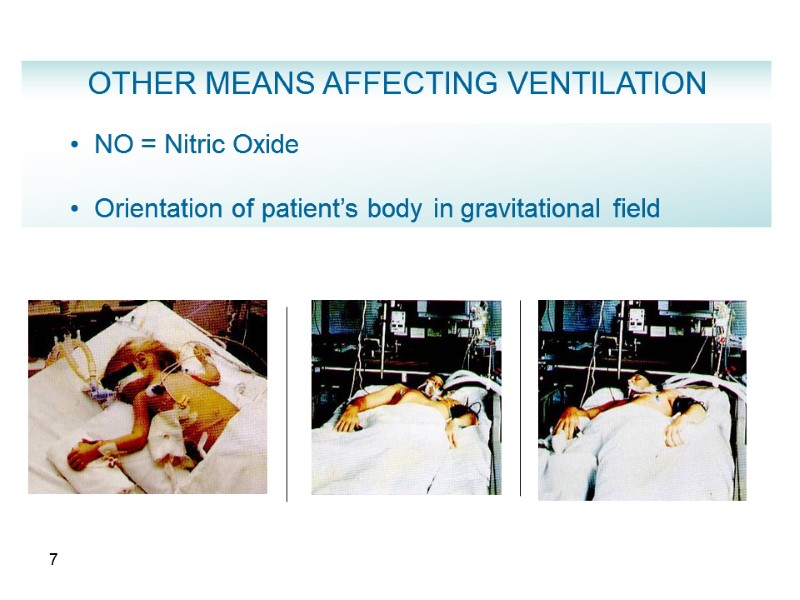 OTHER MEANS AFFECTING VENTILATION

• NO = Nitric Oxide

• Orientation of patient's body in gravitational field

7